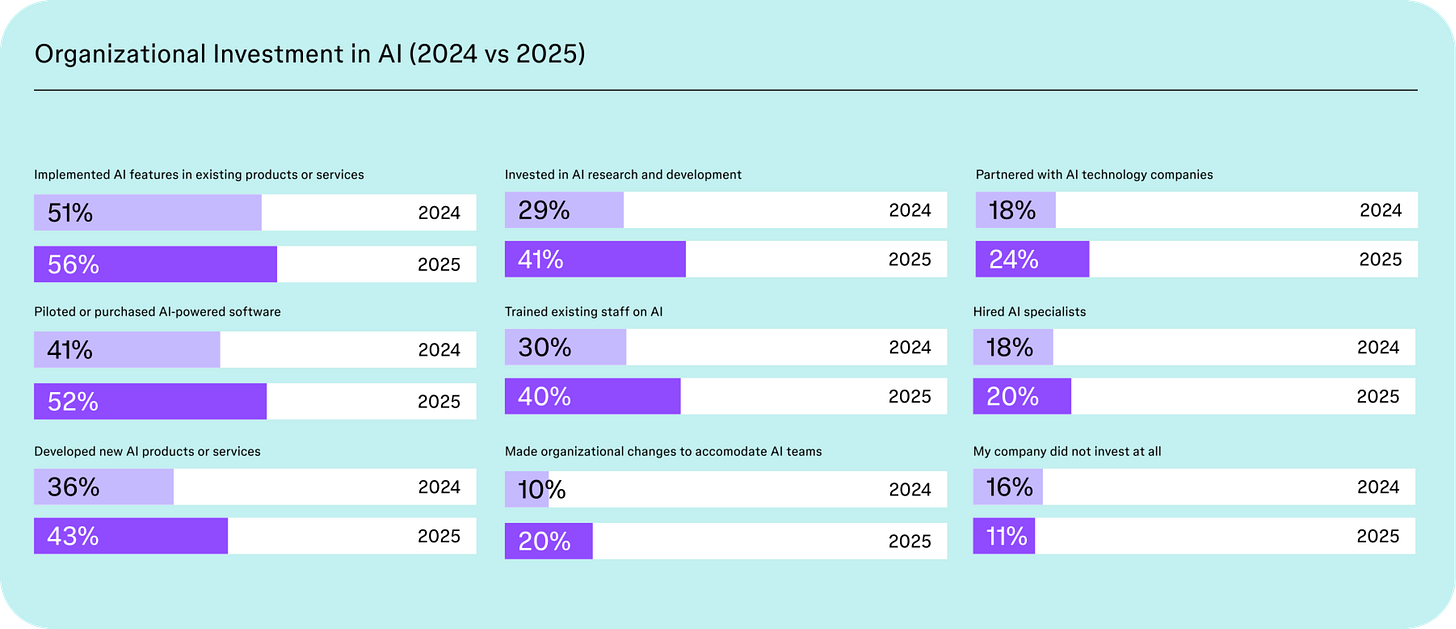 Organizational Investment in AI (2024 vs 2025)

Implemented AI features in existing products or services

51% 2024

56% 2025

Piloted or purchased AI-powered software

41% 2024

52% 2025

Developed new AI products or services

36% 2024

43% 2025

Invested in AI research and development

29% 2024

41% 2025

Trained existing staff on AI

30% 2024

40% 2025

Made organizational changes to accomodate AI teams

10% 2024

20% 2025

Partnered with AI technology companies

18% 2024

24% 2025

Hired AI specialists

18% 2024

20% 2025

My company did not invest at all

16% 2024

11% 2025